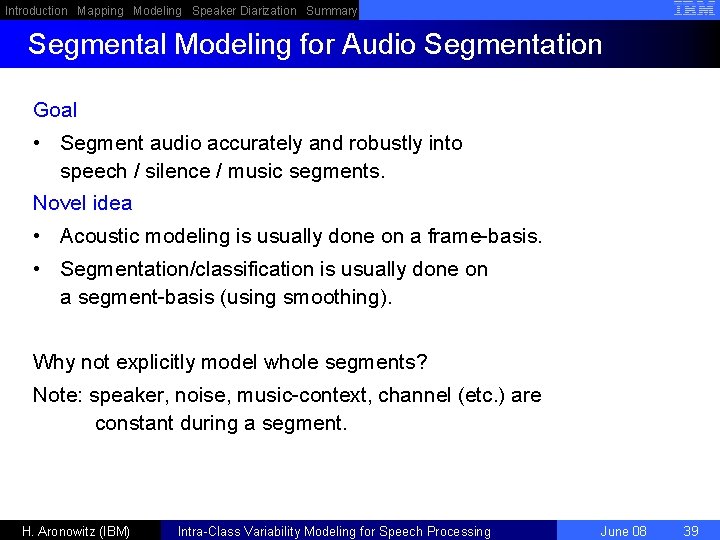 Introduction Mapping Modeling Speaker Diarization Summary

IBM

Segmental Modeling for Audio Segmentation

Goal

• Segment audio accurately and robustly into speech / silence / music segments.

Novel idea

• Acoustic modeling is usually done on a frame-basis.

• Segmentation/classification is usually done on a segment-basis (using smoothing).

Why not explicitly model whole segments?

Note: speaker, noise, music-context, channel (etc.) are constant during a segment.

H. Aronowitz (IBM) Intra-Class Variability Modeling for Speech Processing June 08 39